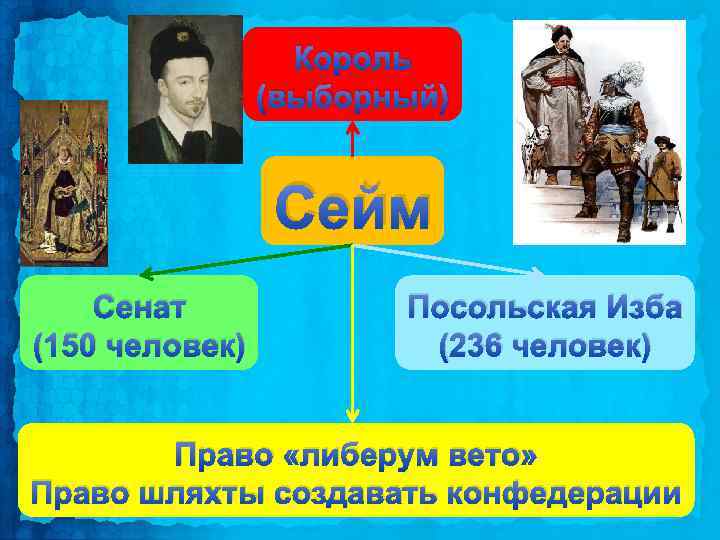 Король (выборный)

Сейм

Сенат (150 человек)

Посольская Изба (236 человек)

Право «либерум вето»
Право шляхты создавать конфедерации